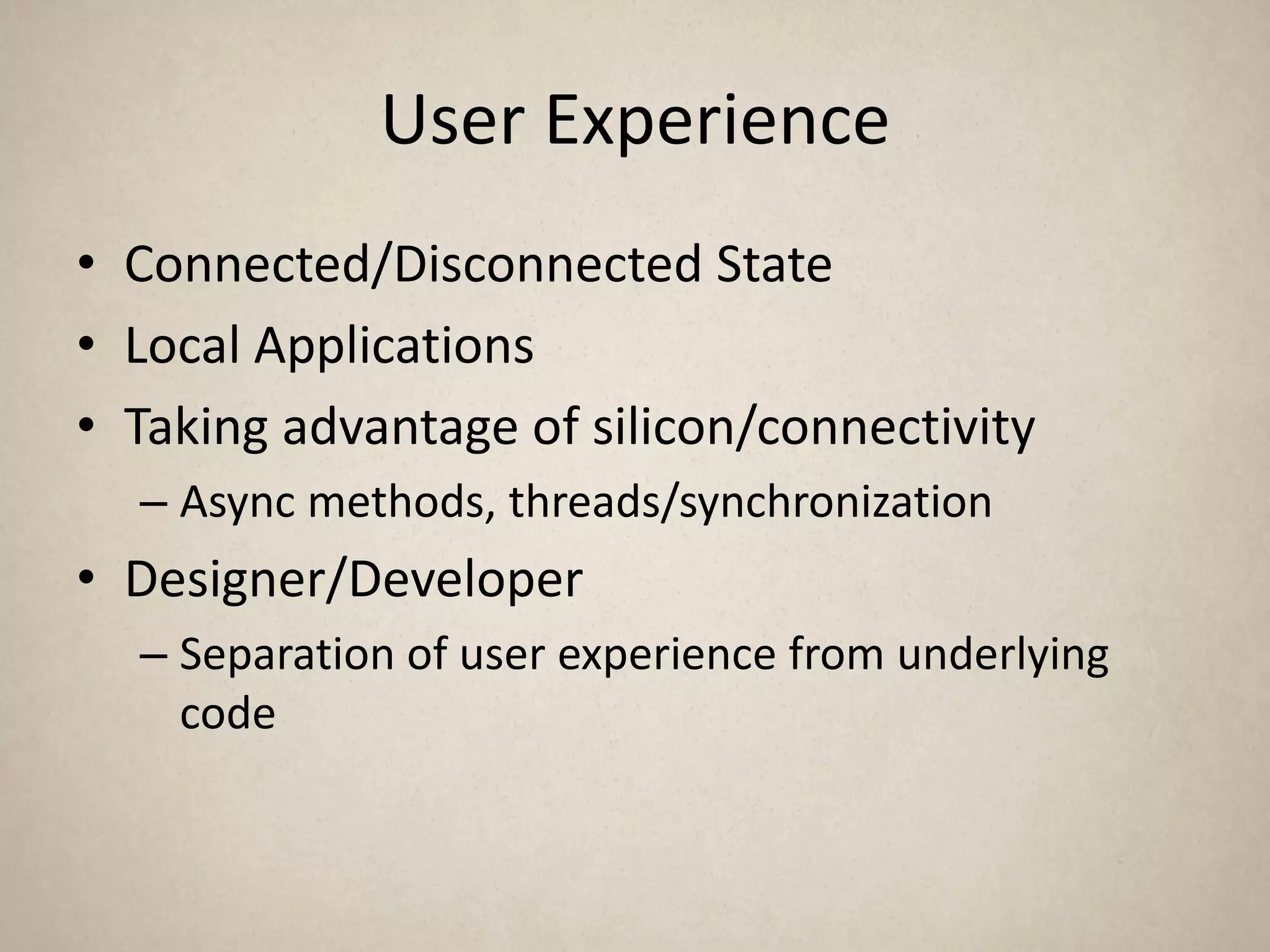 User Experience

• Connected/Disconnected State
• Local Applications
• Taking advantage of silicon/connectivity
– Async methods, threads/synchronization
• Designer/Developer
– Separation of user experience from underlying code